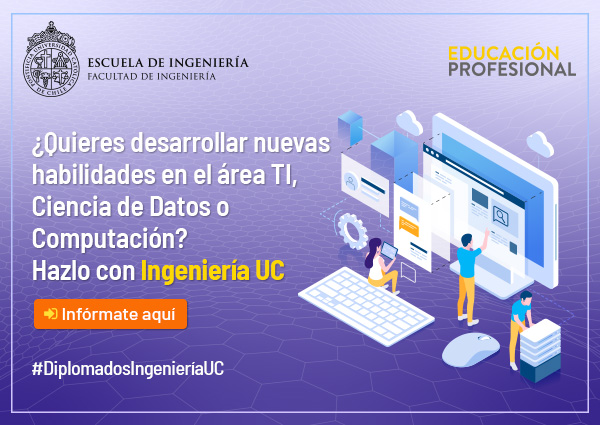 PONTIFICIA UNIVERSIDAD CATÓLICA DE CHILE

ESCUELA DE INGENIERÍA
FACULTAD DE INGENIERÍA

EDUCACIÓN PROFESIONAL

¿Quieres desarrollar nuevas habilidades en el área TI, Ciencia de Datos o Computación?
Hazlo con Ingeniería UC

Infórmate aquí

#DiplomadosIngenieríaUC